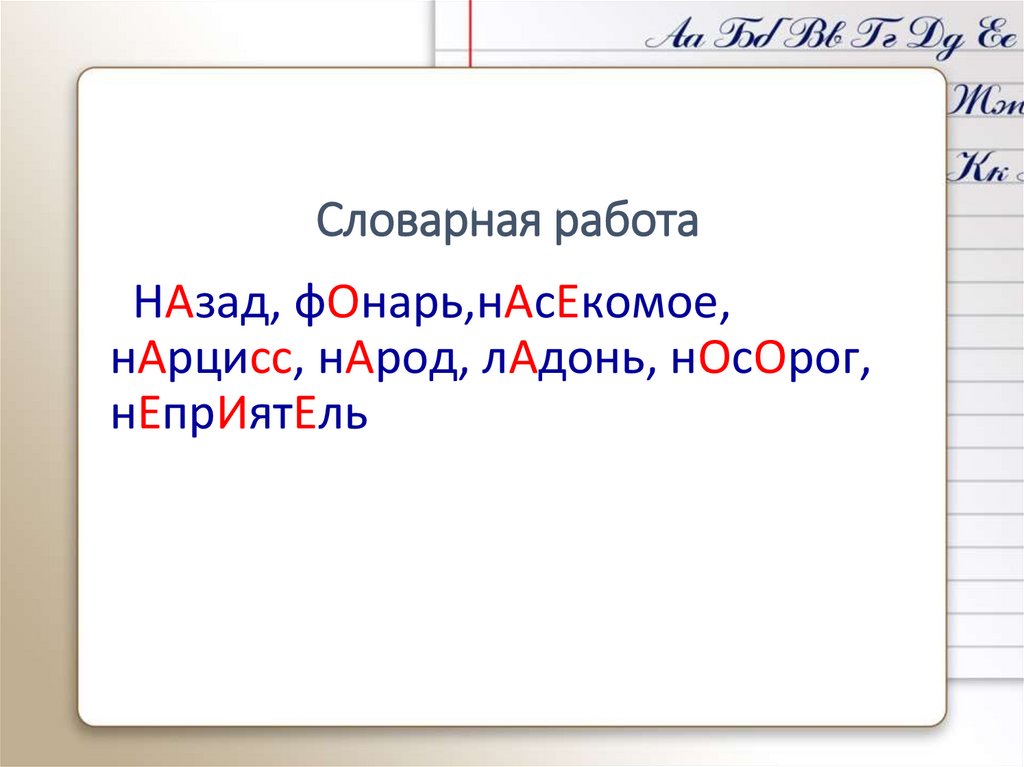 Аа Бб Вв Гг Дд Ее
Жж
Кк

Словарная работа

НАзад, фОнарь,нАсЕкомое, нАрцисс, нАрод, лАдонь, нОсОрог, нЕпрИятЕль